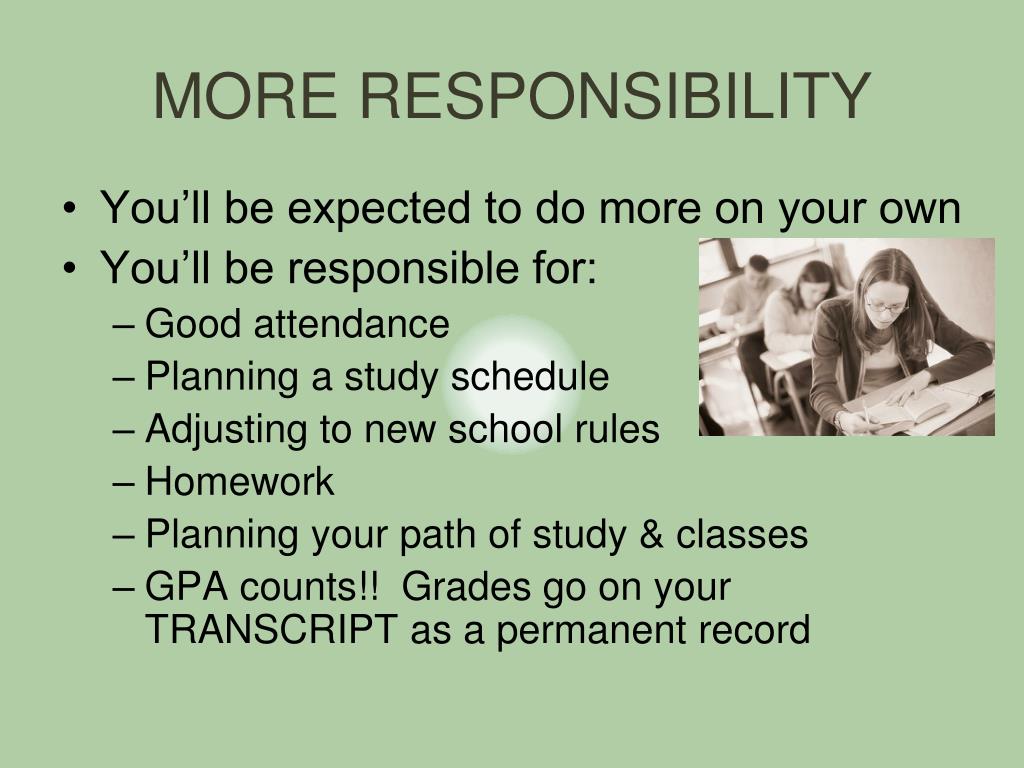 MORE RESPONSIBILITY

• You’ll be expected to do more on your own
• You’ll be responsible for:
– Good attendance
– Planning a study schedule
– Adjusting to new school rules
– Homework
– Planning your path of study & classes
– GPA counts!! Grades go on your TRANSCRIPT as a permanent record